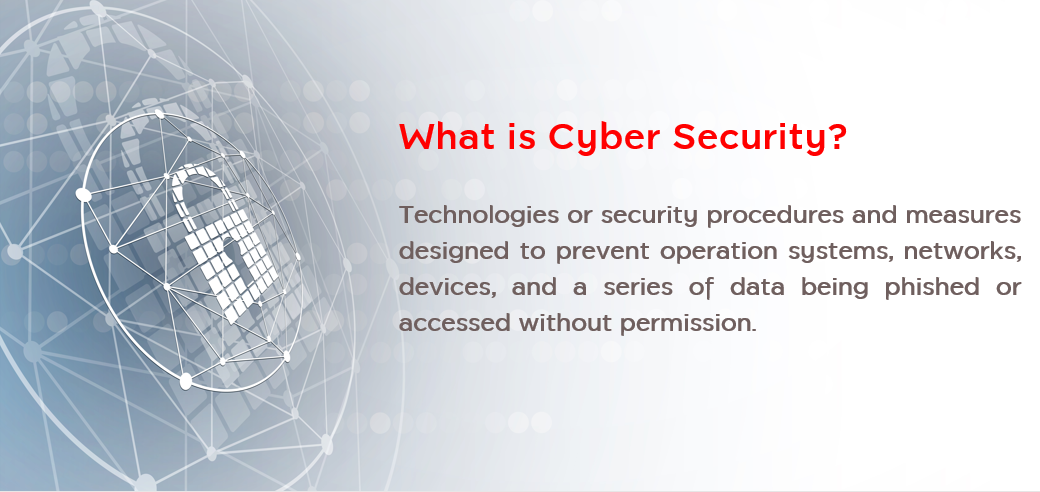 What is Cyber Security?

Technologies or security procedures and measures designed to prevent operation systems, networks, devices, and a series of data being phished or accessed without permission.